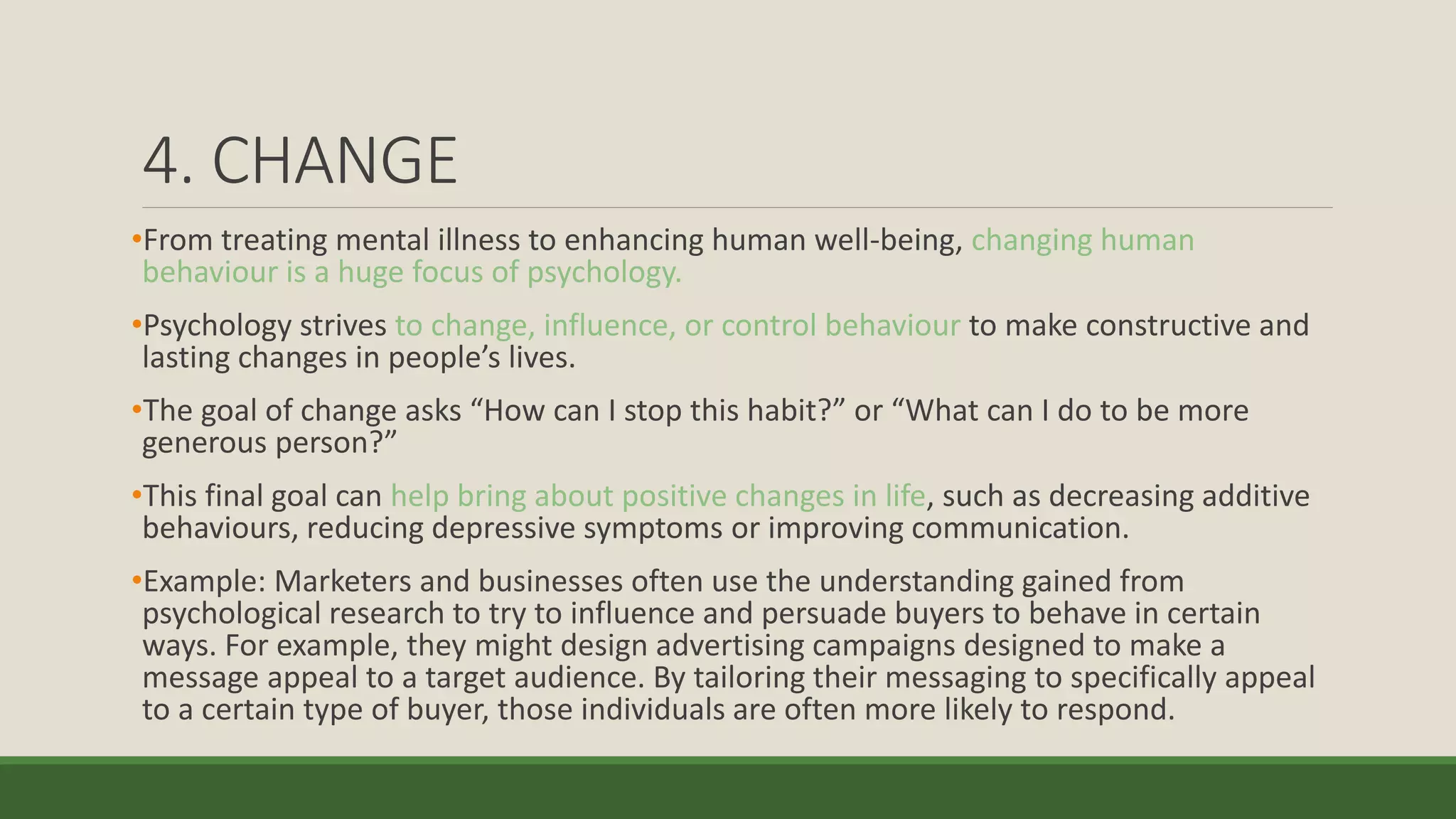 4. CHANGE

•From treating mental illness to enhancing human well-being, changing human behaviour is a huge focus of psychology.

•Psychology strives to change, influence, or control behaviour to make constructive and lasting changes in people’s lives.

•The goal of change asks “How can I stop this habit?” or “What can I do to be more generous person?”

•This final goal can help bring about positive changes in life, such as decreasing additive behaviours, reducing depressive symptoms or improving communication.

•Example: Marketers and businesses often use the understanding gained from psychological research to try to influence and persuade buyers to behave in certain ways. For example, they might design advertising campaigns designed to make a message appeal to a target audience. By tailoring their messaging to specifically appeal to a certain type of buyer, those individuals are often more likely to respond.